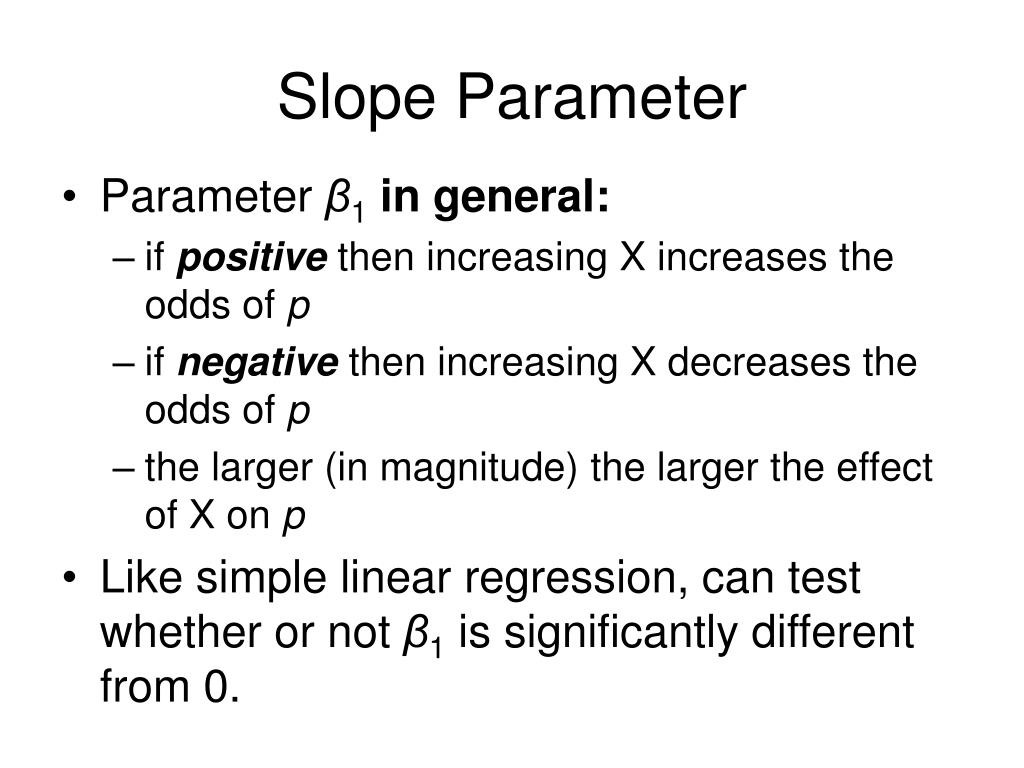 Slope Parameter

• Parameter $\beta_1$ in general:
– if positive then increasing X increases the odds of $p$
– if negative then increasing X decreases the odds of $p$
– the larger (in magnitude) the larger the effect of X on $p$
• Like simple linear regression, can test whether or not $\beta_1$ is significantly different from 0.